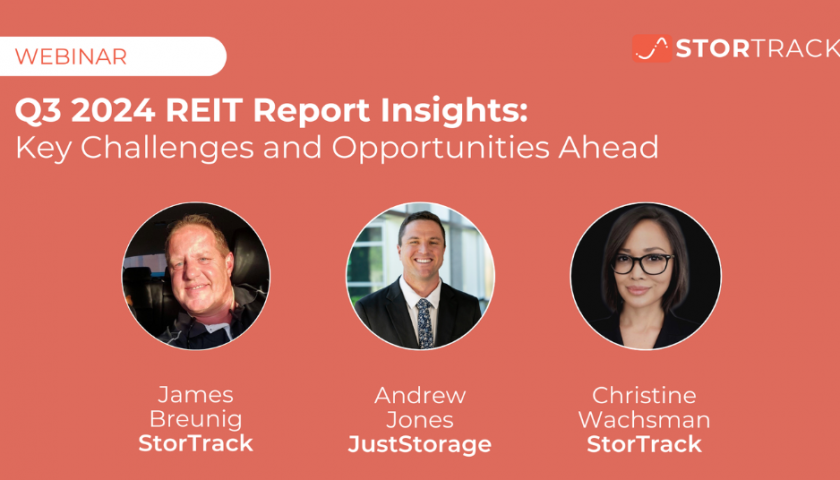 WEBINAR

STORTRACK

Q3 2024 REIT Report Insights:
Key Challenges and Opportunities Ahead

James Breunig
StorTrack

Andrew Jones
JustStorage

Christine Wachsman
StorTrack